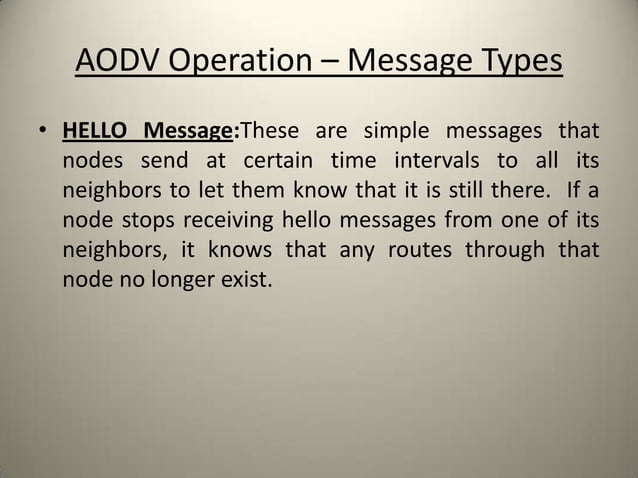 AODV Operation – Message Types

• HELLO Message:These are simple messages that nodes send at certain time intervals to all its neighbors to let them know that it is still there. If a node stops receiving hello messages from one of its neighbors, it knows that any routes through that node no longer exist.